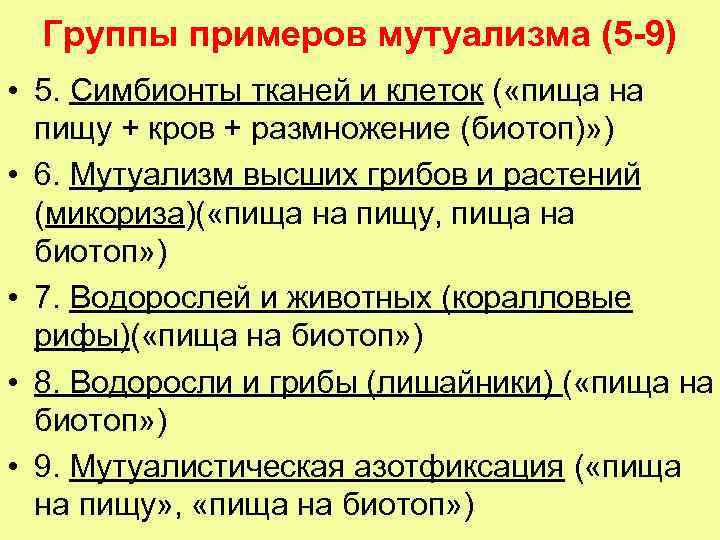 Группы примеров мутуализма (5-9)

• 5. Симбионты тканей и клеток («пища на пищу + кров + размножение (биотоп)»)

• 6. Мутуализм высших грибов и растений (микориза)(«пища на пищу, пища на биотоп»)

• 7. Водорослей и животных (коралловые рифы)(«пища на биотоп»)

• 8. Водоросли и грибы (лишайники) («пища на биотоп»)

• 9. Мутуалистическая азотфиксация («пища на пищу», «пища на биотоп»)